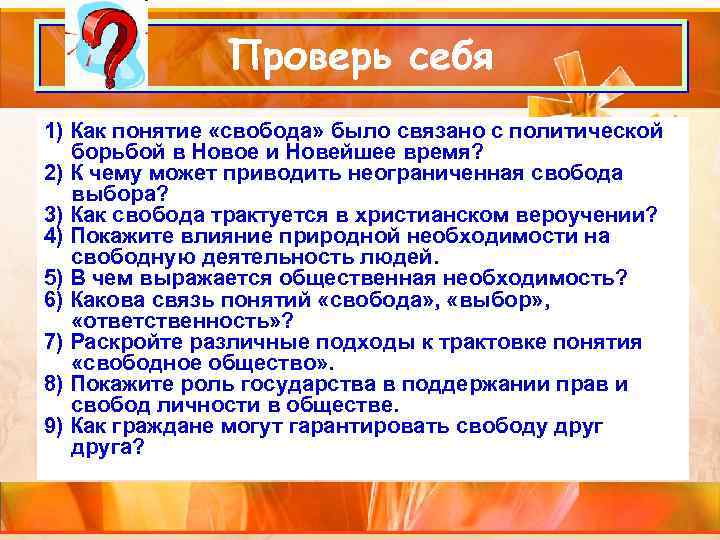 Проверь себя

1) Как понятие «свобода» было связано с политической борьбой в Новое и Новейшее время?
2) К чему может приводить неограниченная свобода выбора?
3) Как свобода трактуется в христианском вероучении?
4) Покажите влияние природной необходимости на свободную деятельность людей.
5) В чем выражается общественная необходимость?
6) Какова связь понятий «свобода», «выбор», «ответственность»?
7) Раскройте различные подходы к трактовке понятия «свободное общество».
8) Покажите роль государства в поддержании прав и свобод личности в обществе.
9) Как граждане могут гарантировать свободу друг друга?